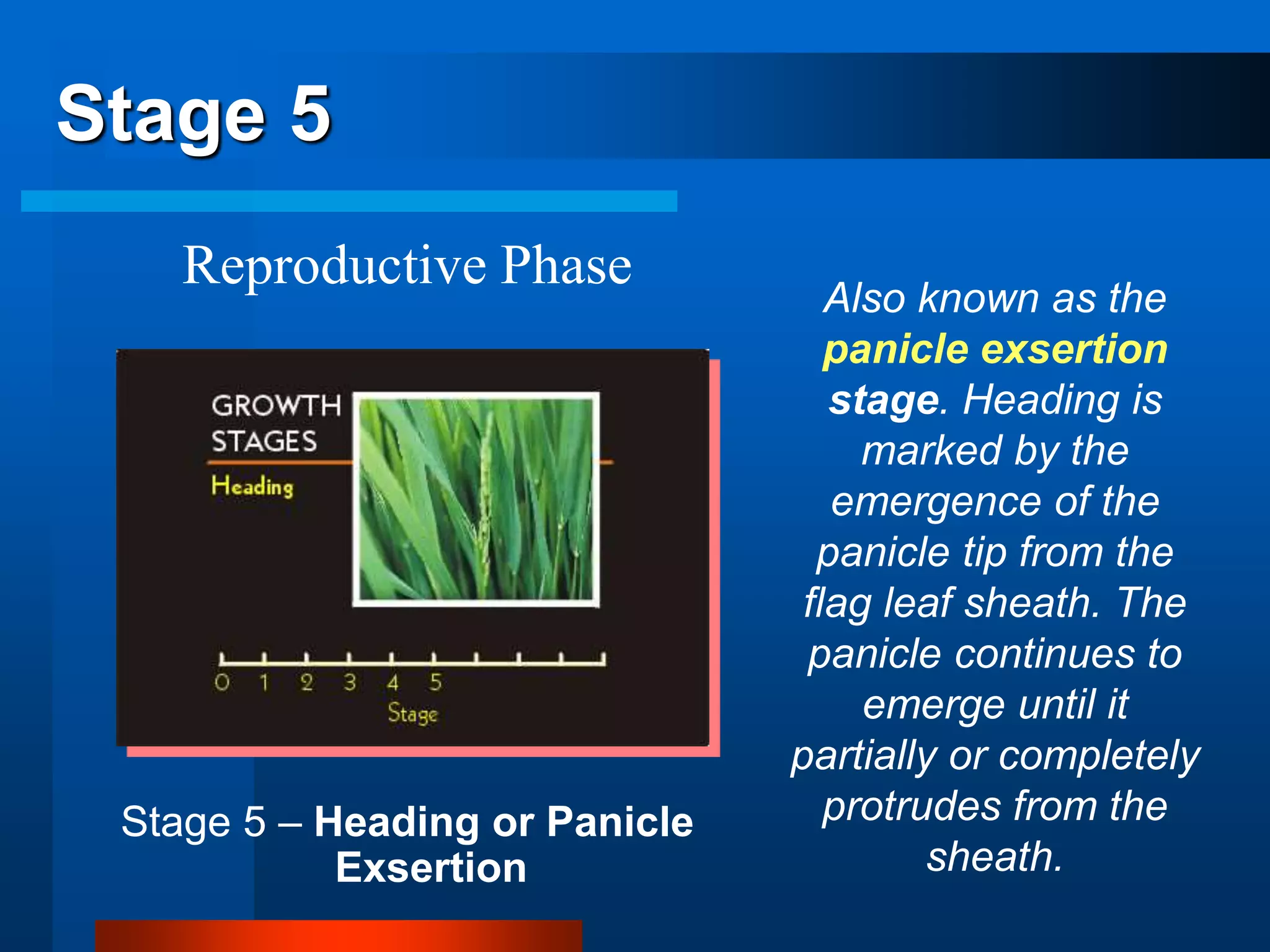 Stage 5

Reproductive Phase

GROWTH STAGES

Heading

0 1 2 3 4 5

Stage

Stage 5 – Heading or Panicle Exsertion

Also known as the panicle exsertion stage. Heading is marked by the emergence of the panicle tip from the flag leaf sheath. The panicle continues to emerge until it partially or completely protrudes from the sheath.